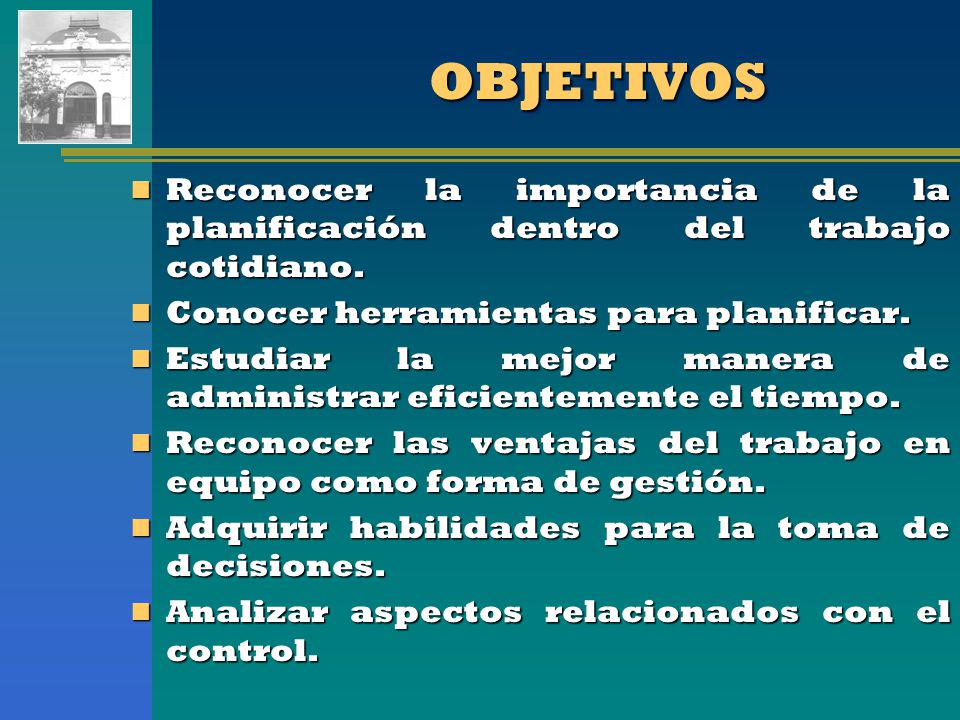 OBJETIVOS

Reconocer la importancia de la planificación dentro del trabajo cotidiano.

Conocer herramientas para planificar.

Estudiar la mejor manera de administrar eficientemente el tiempo.

Reconocer las ventajas del trabajo en equipo como forma de gestión.

Adquirir habilidades para la toma de decisiones.

Analizar aspectos relacionados con el control.